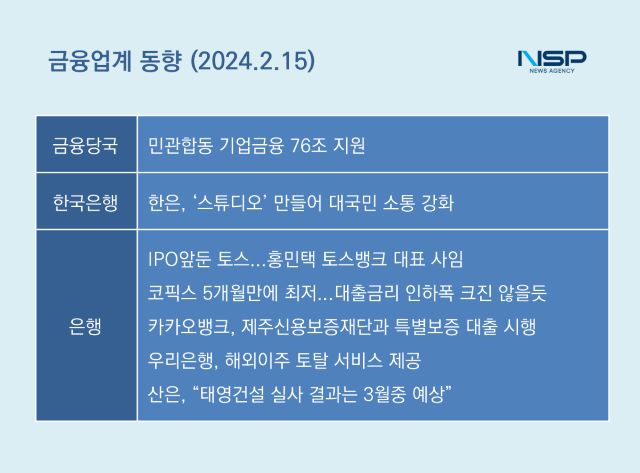 금융업계 동향 (2024.2.15)

NSP
NEWS AGENCY

| 금융당국 | 민관합동 기업금융 76조 지원 |
|---|---|
| 한국은행 | 한은, '스튜디오' 만들어 대국민 소통 강화 |
| 은행 | IPO앞둔 토스...홍민택 토스뱅크 대표 사임<br>코픽스 5개월만에 최저...대출금리 인하폭 크진 않을듯<br>카카오뱅크, 제주신용보증재단과 특별보증 대출 시행<br>우리은행, 해외이주 토탈 서비스 제공<br>산은, "태영건설 실사 결과는 3월중 예상" |